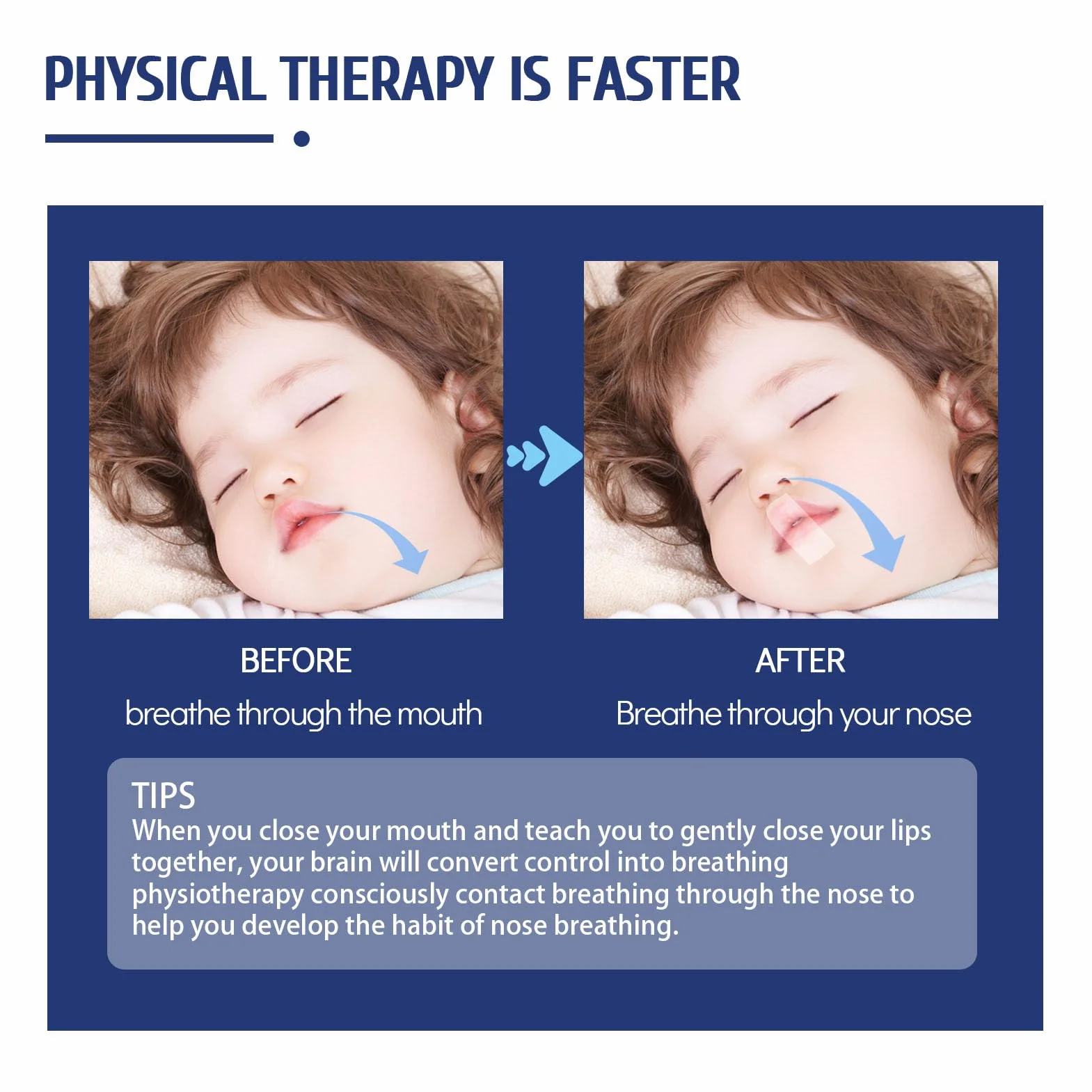 PHYSICAL THERAPY IS FASTER

BEFORE
breathe through the mouth

AFTER
Breathe through your nose

TIPS
When you close your mouth and teach you to gently close your lips together, your brain will convert control into breathing physiotherapy consciously contact breathing through the nose to help you develop the habit of nose breathing.